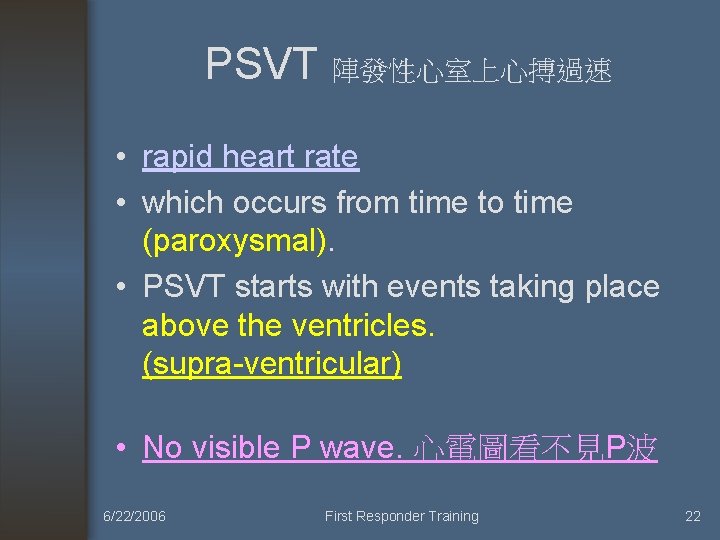 PSVT 陣發性心室上心搏過速

• rapid heart rate
• which occurs from time to time (paroxysmal).
• PSVT starts with events taking place above the ventricles. (supra-ventricular)

• No visible P wave. 心電圖看不見P波

6/22/2006
First Responder Training
22